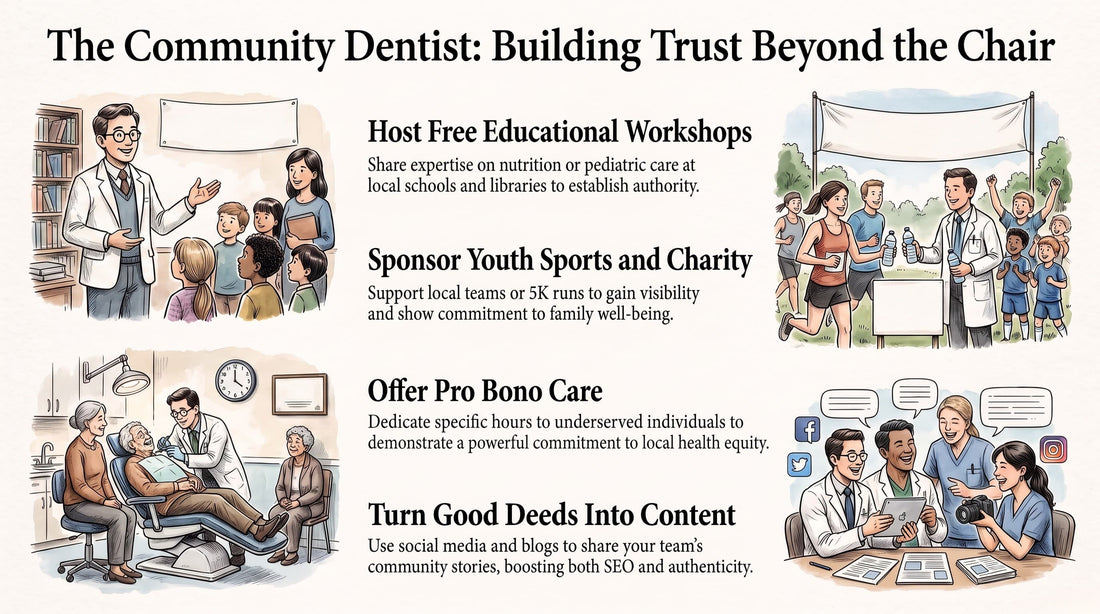 The Community Dentist: Building Trust Beyond the Chair

Host Free Educational Workshops
Share expertise on nutrition or pediatric care at local schools and libraries to establish authority.

Sponsor Youth Sports and Charity
Support local teams or 5K runs to gain visibility and show commitment to family well-being.

Offer Pro Bono Care
Dedicate specific hours to underserved individuals to demonstrate a powerful commitment to local health equity.

Turn Good Deeds Into Content
Use social media and blogs to share your team's community stories, boosting both SEO and authenticity.